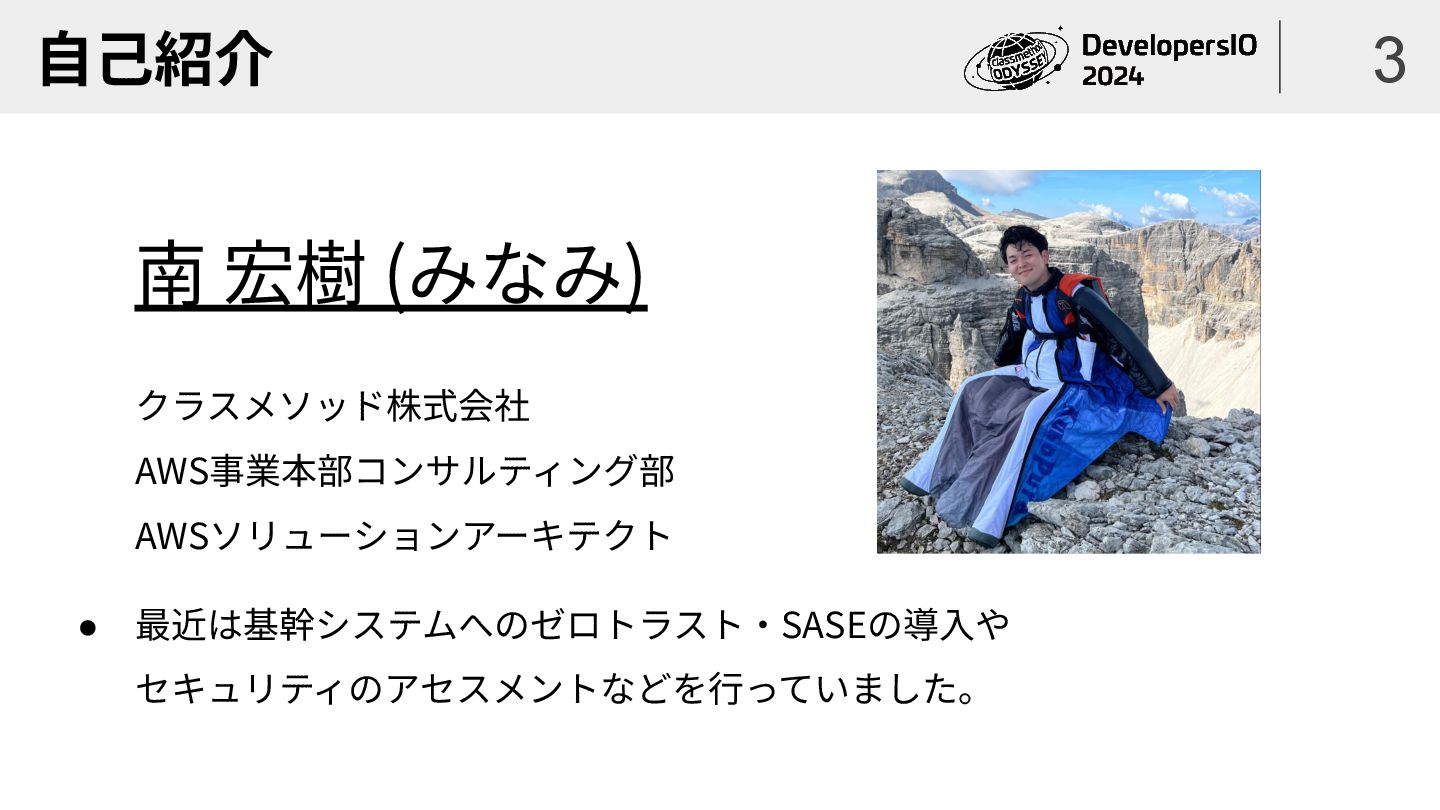 自己紹介

classmethod ODYSSEY DevelopersIO 2024

3

南 宏樹 (みなみ)

クラスメソッド株式会社
AWS事業本部コンサルティング部
AWSソリューションアーキテクト

● 最近は基幹システムへのゼロトラスト・SASEの導入やセキュリティのアセスメントなどを行っていました。